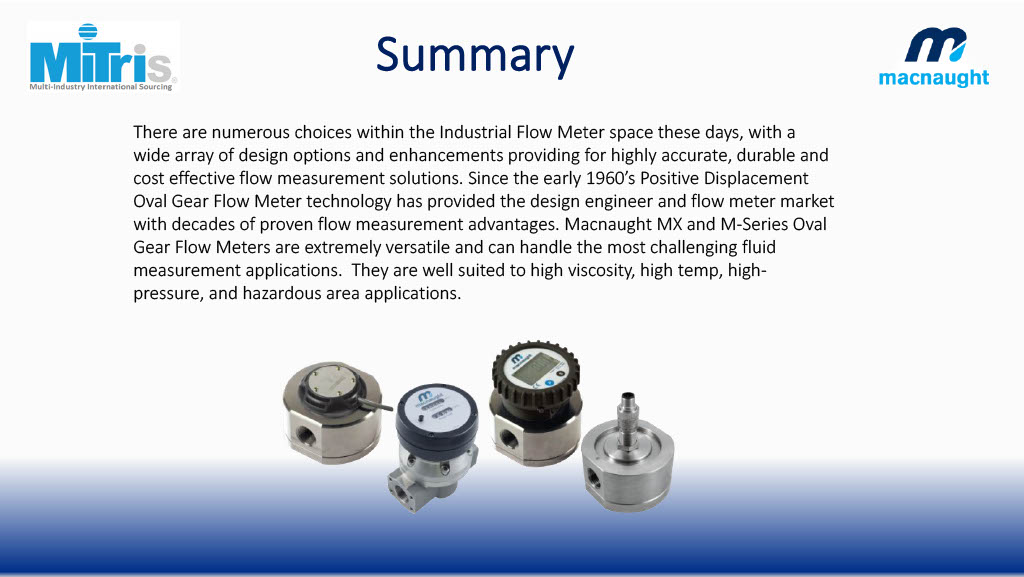 MiTris®
Multi-Industry International Sourcing

Summary

macnaught

There are numerous choices within the Industrial Flow Meter space these days, with a wide array of design options and enhancements providing for highly accurate, durable and cost effective flow measurement solutions. Since the early 1960's Positive Displacement Oval Gear Flow Meter technology has provided the design engineer and flow meter market with decades of proven flow measurement advantages. Macnaught MX and M-Series Oval Gear Flow Meters are extremely versatile and can handle the most challenging fluid measurement applications. They are well suited to high viscosity, high temp, high-pressure, and hazardous area applications.